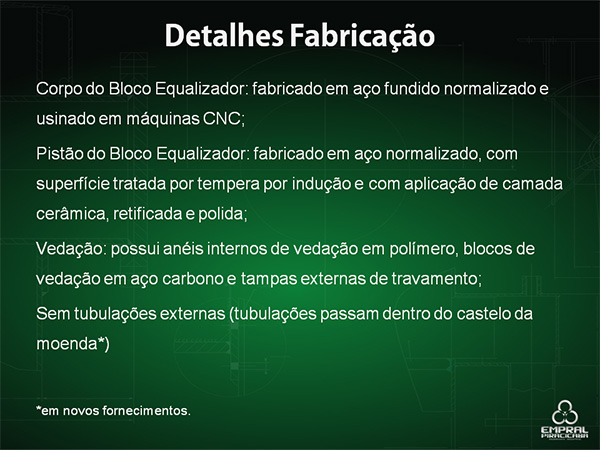 Detalhes Fabricação

Corpo do Bloco Equalizador: fabricado em aço fundido normalizado e usinado em máquinas CNC;

Pistão do Bloco Equalizador: fabricado em aço normalizado, com superfície tratada por tempera por indução e com aplicação de camada cerâmica, retificada e polida;

Vedação: possui anéis internos de vedação em polímero, blocos de vedação em aço carbono e tampas externas de travamento;

Sem tubulações externas (tubulações passam dentro do castelo da moenda*)

*em novos fornecimentos.

EMPRAL PIRACICABA